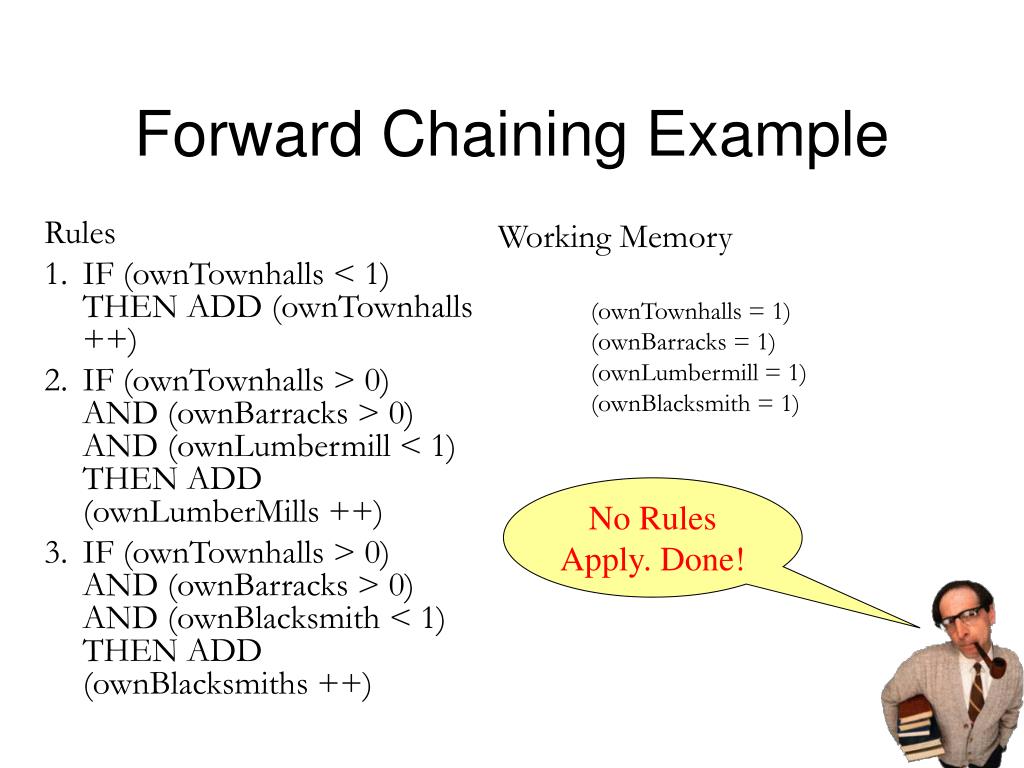 Forward Chaining Example

Rules

1. IF (ownTownhalls < 1) THEN ADD (ownTownhalls ++)
2. IF (ownTownhalls > 0) AND (ownBarracks > 0) AND (ownLumbermill < 1) THEN ADD (ownLumberMills ++)
3. IF (ownTownhalls > 0) AND (ownBarracks > 0) AND (ownBlacksmith < 1) THEN ADD (ownBlacksmiths ++)

Working Memory

(ownTownhalls = 1)
(ownBarracks = 1)
(ownLumbermill = 1)
(ownBlacksmith = 1)

No Rules Apply. Done!